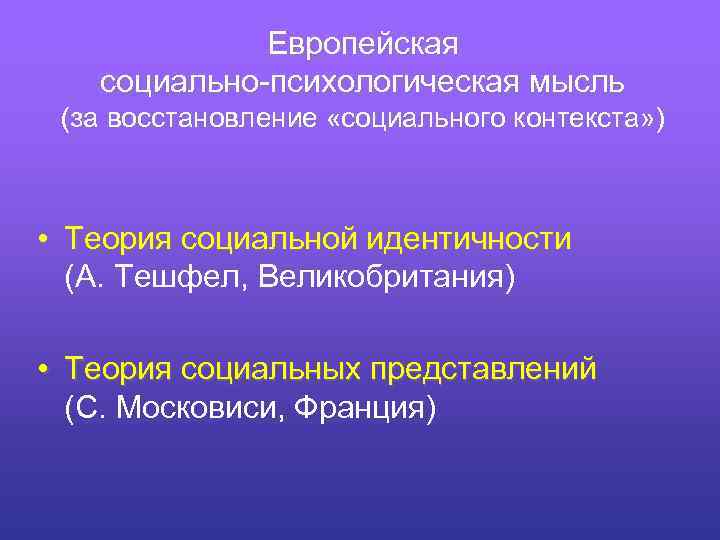 Европейская
социально-психологическая мысль
(за восстановление «социального контекста»)

• Теория социальной идентичности
(А. Тешфел, Великобритания)

• Теория социальных представлений
(С. Московиси, Франция)